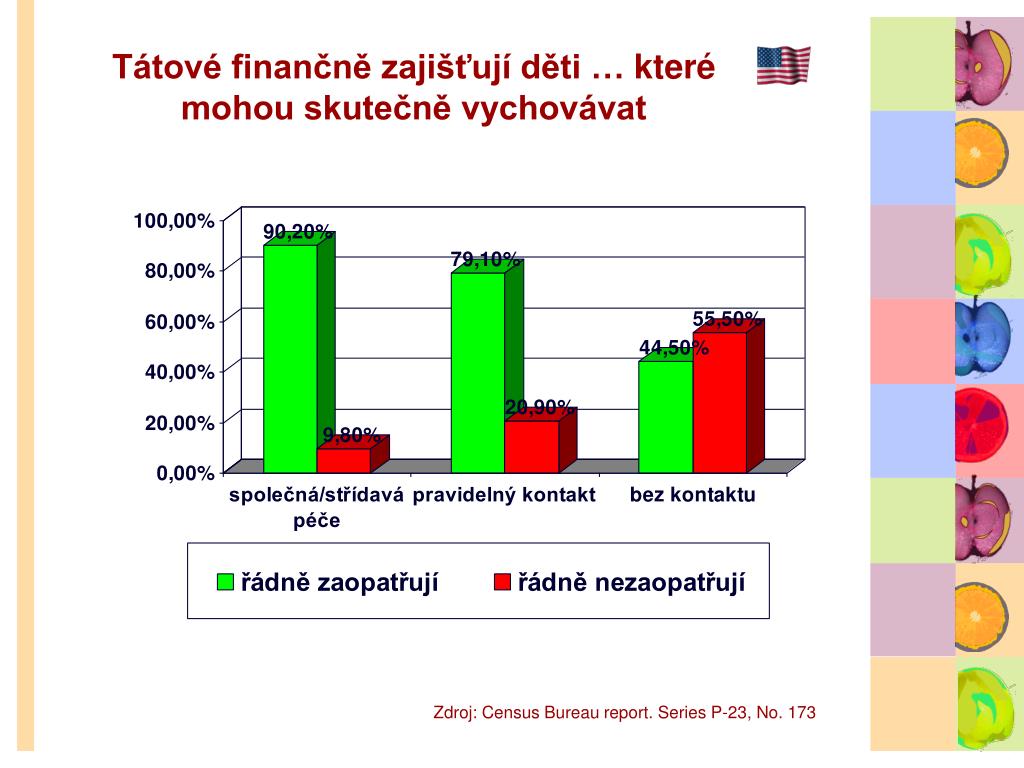 Tátové finančně zajišťují děti … které mohou skutečně vychovávat

100,00%
80,00%
60,00%
40,00%
20,00%
0,00%

90,20%
9,80%
79,10%
20,90%
44,50%
55,50%

společná/střídavá péče
pravidelný kontakt
bez kontaktu

řádně zaopatřují
řádně nezaopatřují

Zdroj: Census Bureau report. Series P-23, No. 173